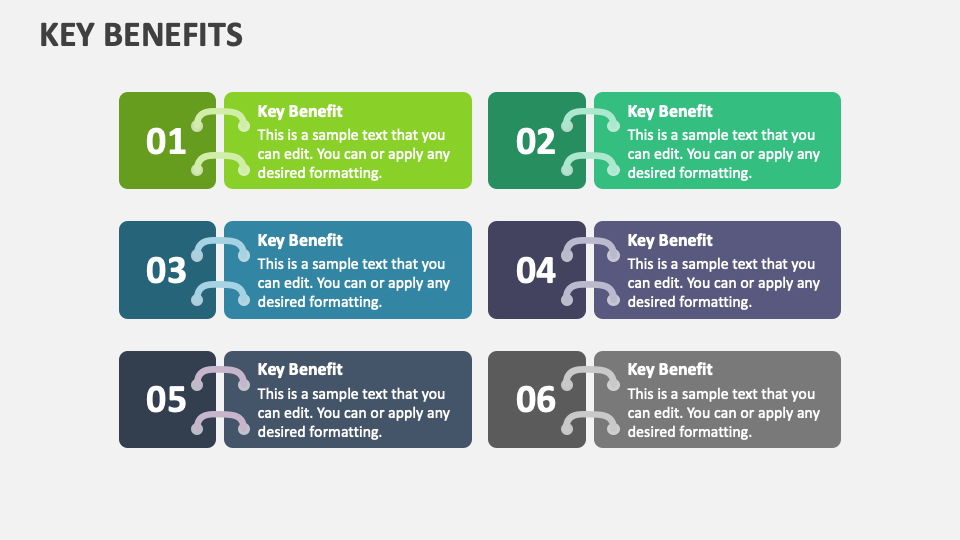 KEY BENEFITS

01

Key Benefit
This is a sample text that you can edit. You can or apply any desired formatting.

02

Key Benefit
This is a sample text that you can edit. You can or apply any desired formatting.

03

Key Benefit
This is a sample text that you can edit. You can or apply any desired formatting.

04

Key Benefit
This is a sample text that you can edit. You can or apply any desired formatting.

05

Key Benefit
This is a sample text that you can edit. You can or apply any desired formatting.

06

Key Benefit
This is a sample text that you can edit. You can or apply any desired formatting.